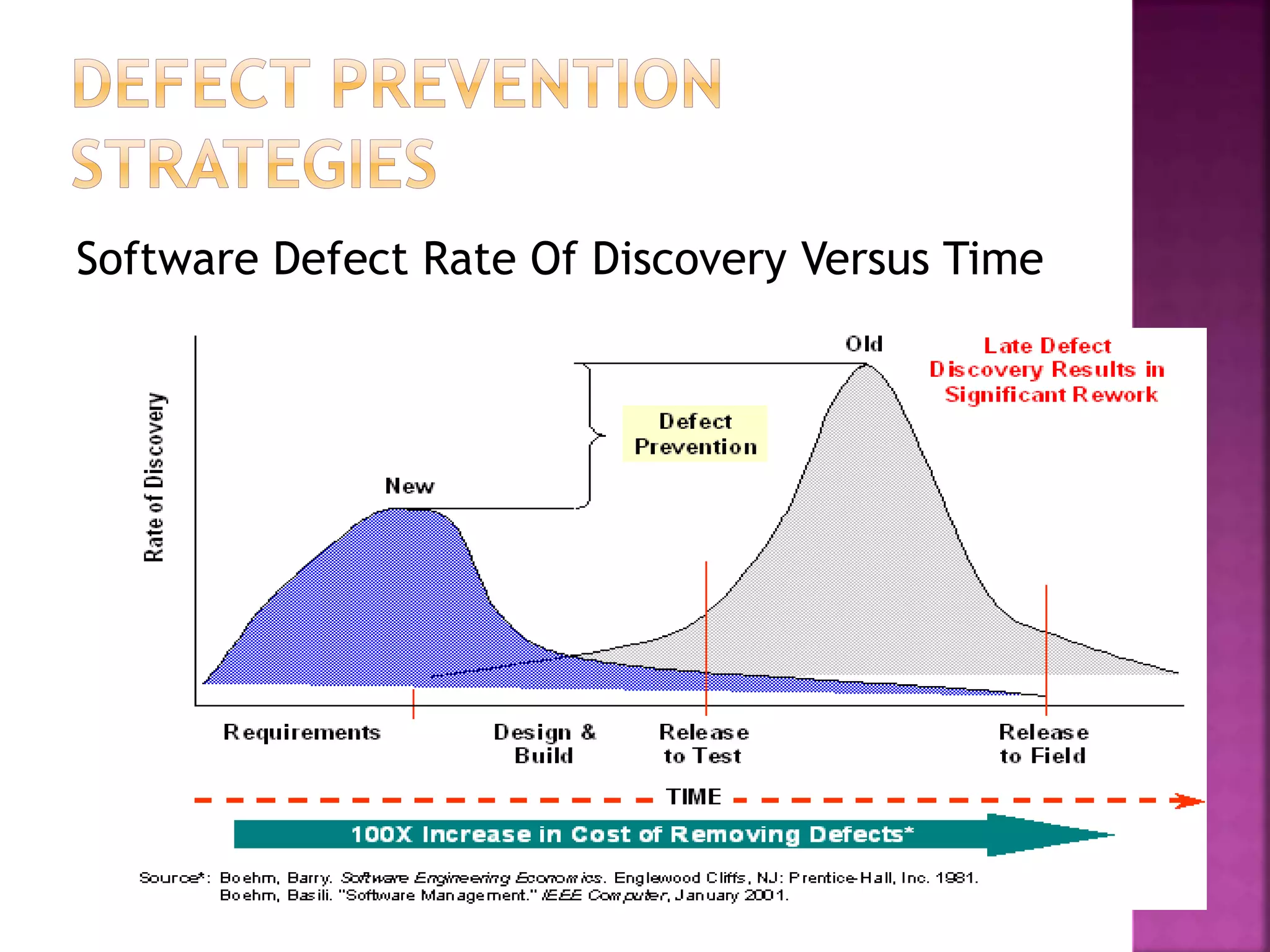 DEFECT PREVENTION STRATEGIES

Software Defect Rate Of Discovery Versus Time

Rate of Discovery

Old

Late Defect Discovery Results in Significant Rework

Defect Prevention

New

Requirements

Design & Build

Release to Test

Release to Field

TIME

100X Increase in Cost of Removing Defects*

Source*: Boehm, Barry. Software Engineering Economics. Englewood Cliffs, NJ: Prentice-Hall, Inc. 1981.
Boehm, Basili. "Software Management." IEEE Computer, January 2001.